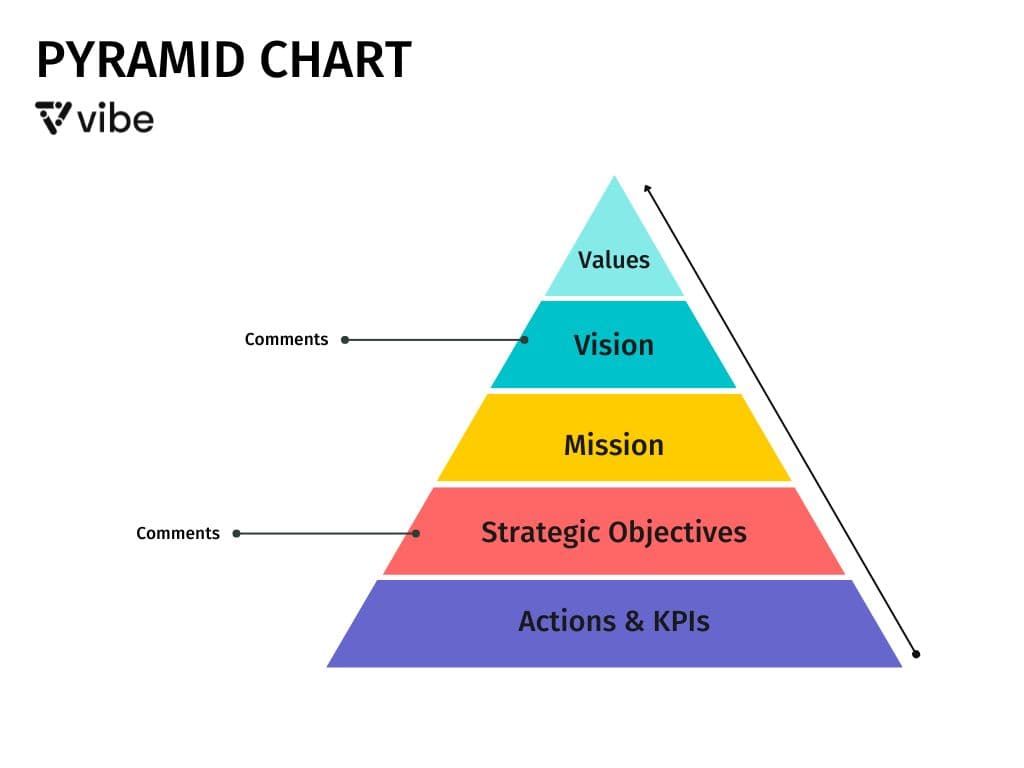 PYRAMID CHART

vibe

Values

Comments

Vision

Mission

Comments

Strategic Objectives

Actions & KPIs